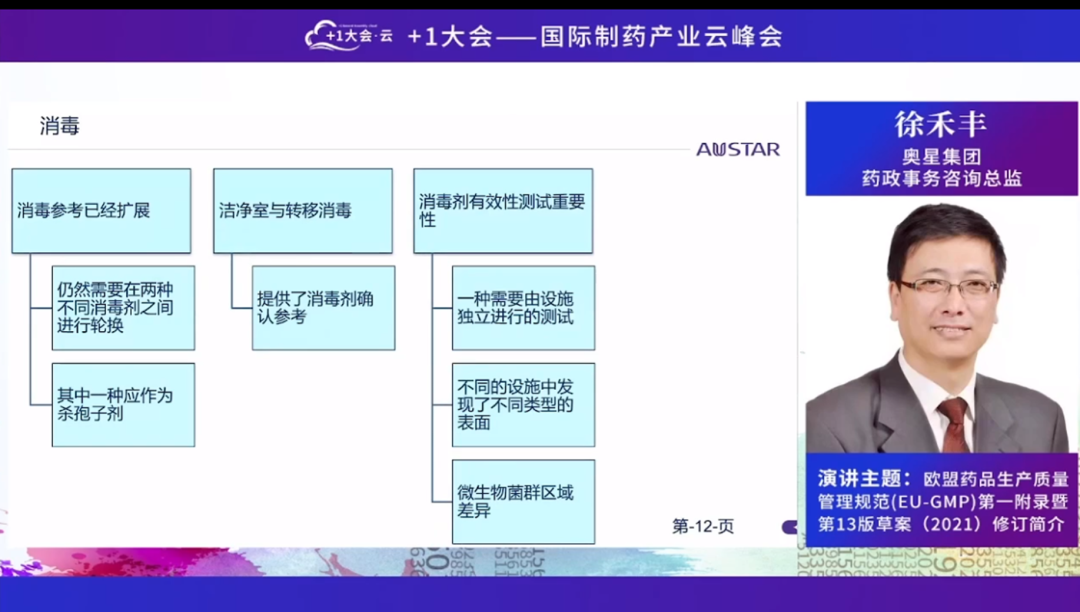 +1大会·云 +1大会——国际制药产业云峰会

消毒

AUSTAR

消毒参考已经扩展

仍然需要在两种不同消毒剂之间进行轮换

其中一种应作为杀孢子剂

洁净室与转移消毒

提供了消毒剂确认参考

消毒剂有效性测试重要性

一种需要由设施独立进行的测试

不同的设施中发现了不同类型的表面

微生物菌群区域差异

第-12-页

徐禾丰
奥星集团
药政事务咨询总监

演讲主题：欧盟药品生产质量管理规范(EU-GMP)第一附录暨第13版草案（2021）修订简介